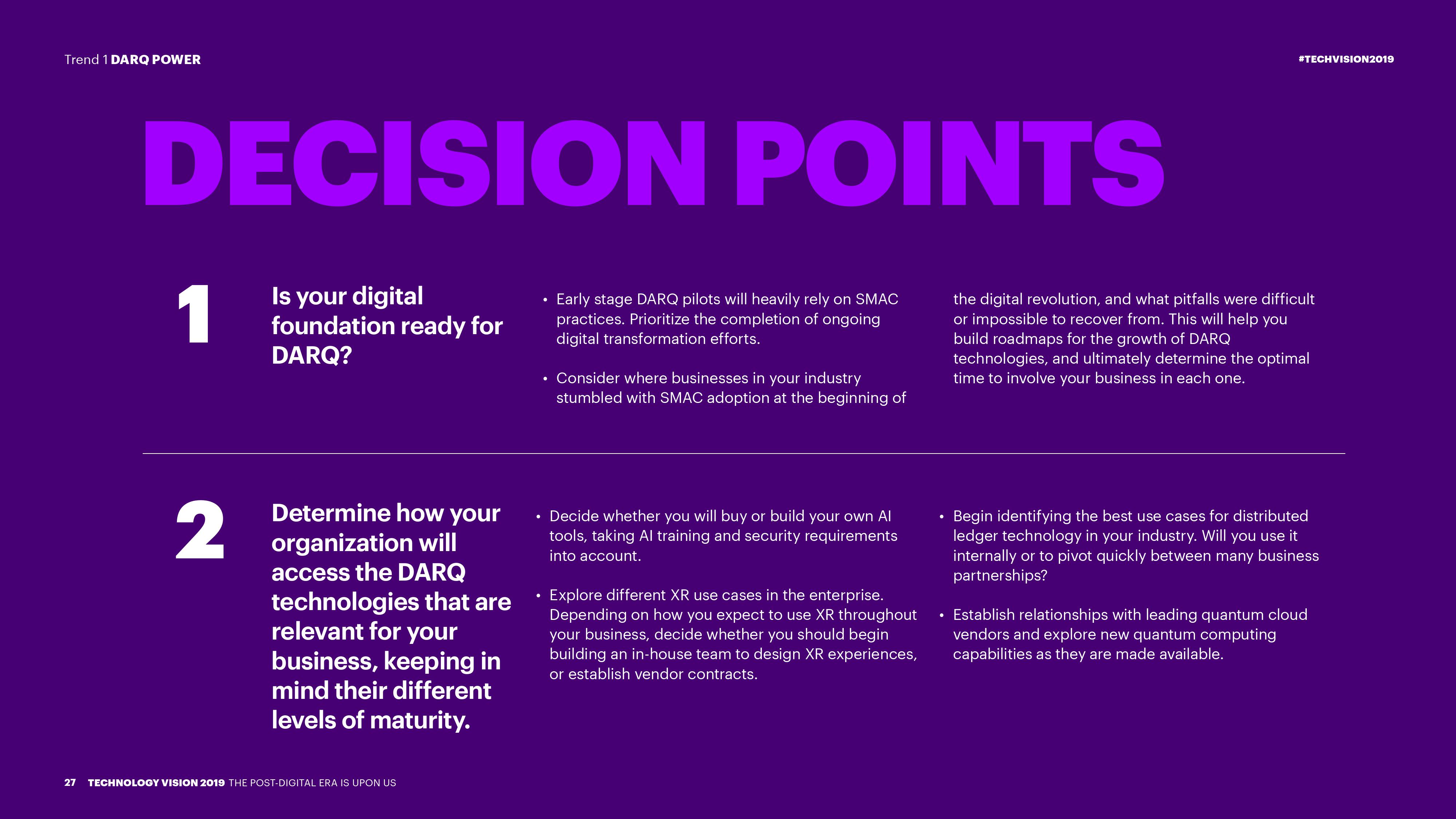 Trend 1 DARQ POWER

#TECHVISION2019

DECISION POINTS

1

Is your digital foundation ready for DARQ?

• Early stage DARQ pilots will heavily rely on SMAC practices. Prioritize the completion of ongoing digital transformation efforts.

• Consider where businesses in your industry stumbled with SMAC adoption at the beginning of the digital revolution, and what pitfalls were difficult or impossible to recover from. This will help you build roadmaps for the growth of DARQ technologies, and ultimately determine the optimal time to involve your business in each one.

2

Determine how your organization will access the DARQ technologies that are relevant for your business, keeping in mind their different levels of maturity.

• Decide whether you will buy or build your own AI tools, taking AI training and security requirements into account.

• Explore different XR use cases in the enterprise. Depending on how you expect to use XR throughout your business, decide whether you should begin building an in-house team to design XR experiences, or establish vendor contracts.

• Begin identifying the best use cases for distributed ledger technology in your industry. Will you use it internally or to pivot quickly between many business partnerships?

• Establish relationships with leading quantum cloud vendors and explore new quantum computing capabilities as they are made available.

27 TECHNOLOGY VISION 2019 THE POST-DIGITAL ERA IS UPON US